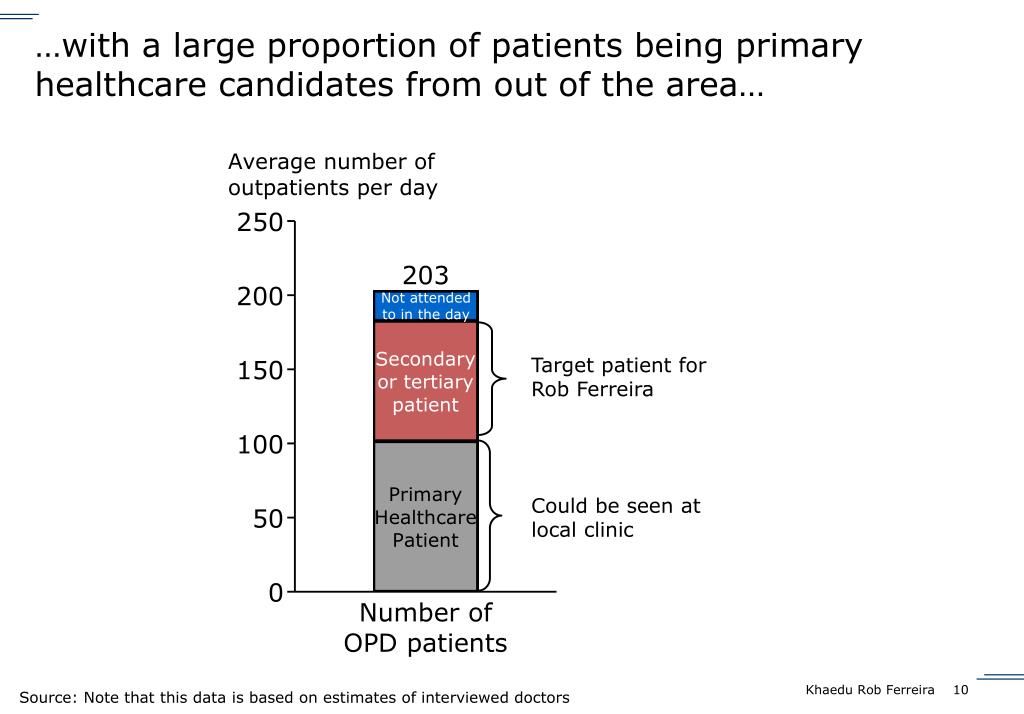 …with a large proportion of patients being primary healthcare candidates from out of the area…

Average number of outpatients per day

250
200
150
100
50
0

203

Not attended to in the day

Secondary or tertiary patient

Primary Healthcare Patient

Target patient for Rob Ferreira

Could be seen at local clinic

Number of OPD patients

Source: Note that this data is based on estimates of interviewed doctors

Khaedu Rob Ferreira 10